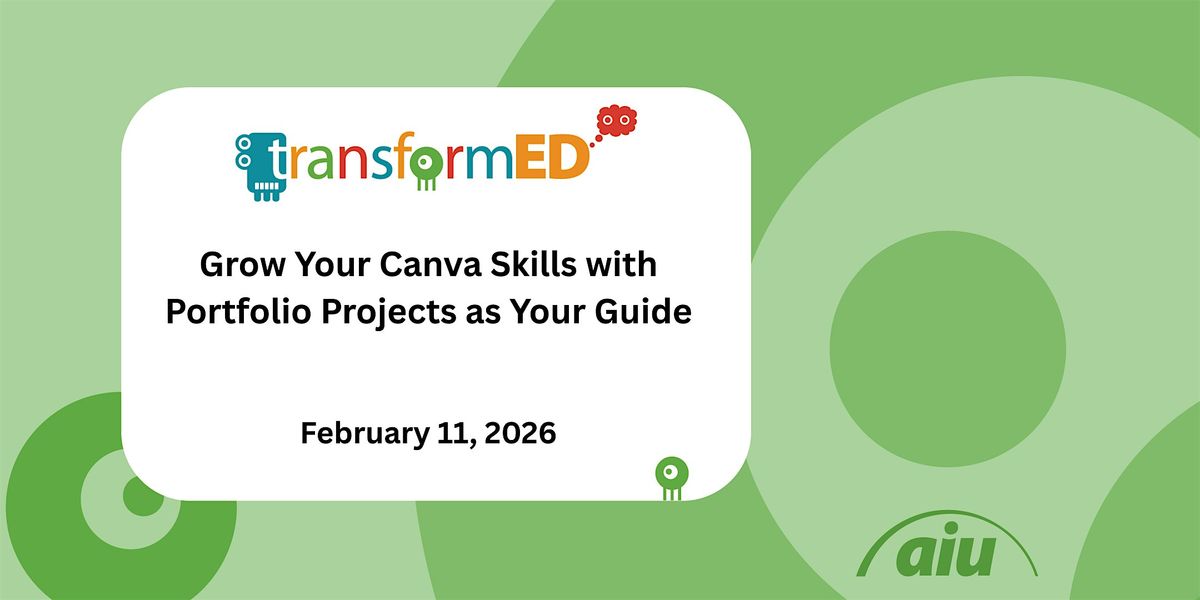 transformED

Grow Your Canva Skills with Portfolio Projects as Your Guide

February 11, 2026

aiu